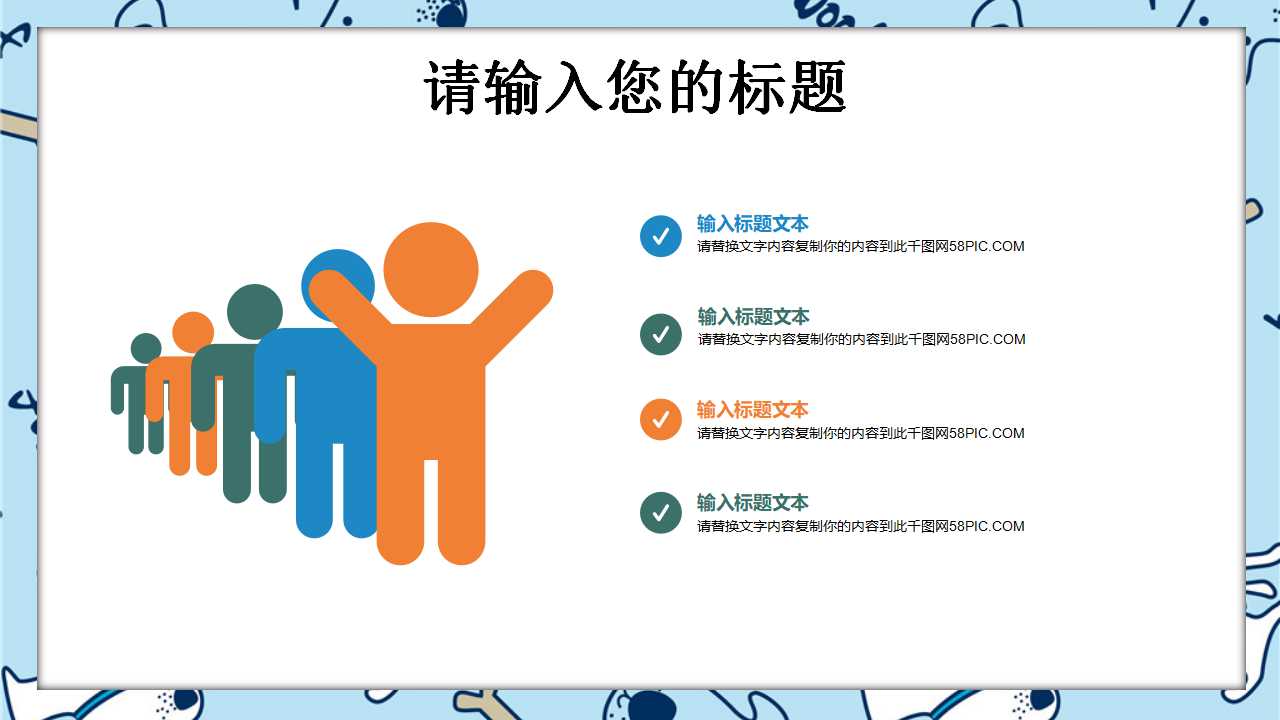 请输入您的标题

输入标题文本
请替换文字内容复制你的内容到此千图网58PIC.COM

输入标题文本
请替换文字内容复制你的内容到此千图网58PIC.COM

输入标题文本
请替换文字内容复制你的内容到此千图网58PIC.COM

输入标题文本
请替换文字内容复制你的内容到此千图网58PIC.COM